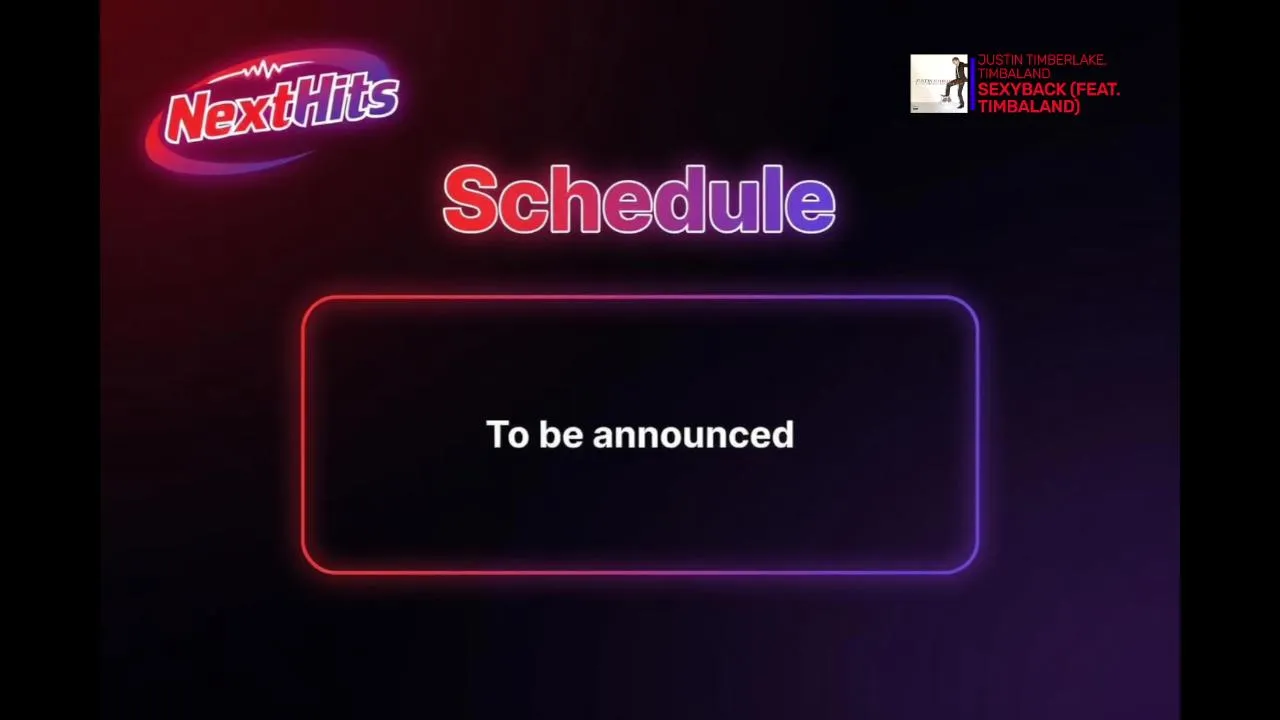 NextHits

JUSTIN TIMBERLAKE, TIMBALAND
SEXYBACK (FEAT. TIMBALAND)

Schedule

To be announced